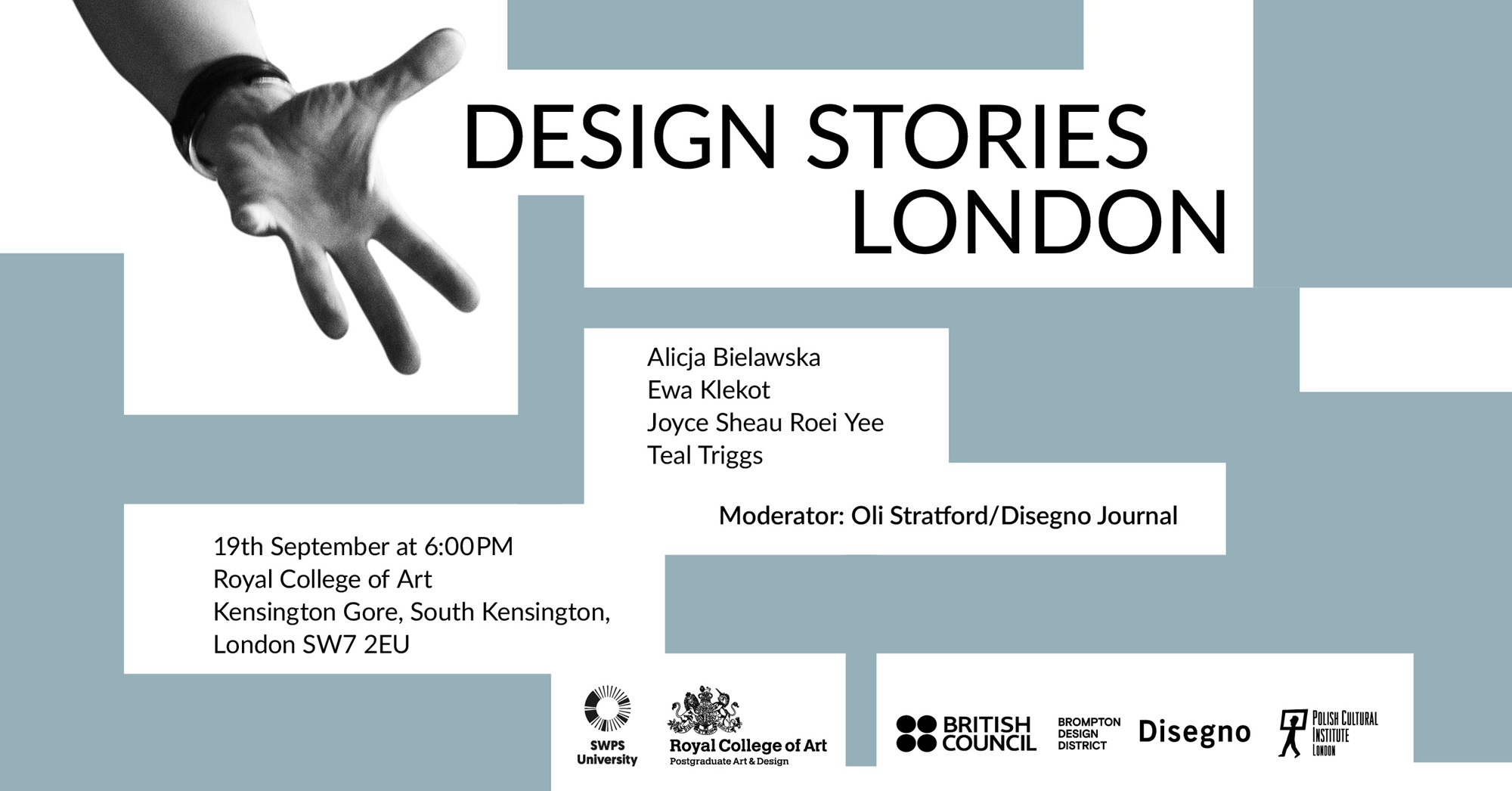 DESIGN STORIES LONDON

Alicja Bielawska
Ewa Klekot
Joyce Sheau Roei Yee
Teal Triggs

Moderator: Oli Stratford/Disegno Journal

19th September at 6:00PM
Royal College of Art
Kensington Gore, South Kensington,
London SW7 2EU

SWPS University

Royal College of Art
Postgraduate Art & Design

BRITISH COUNCIL

BROMPTON DESIGN DISTRICT

Disegno

POLISH CULTURAL INSTITUTE LONDON